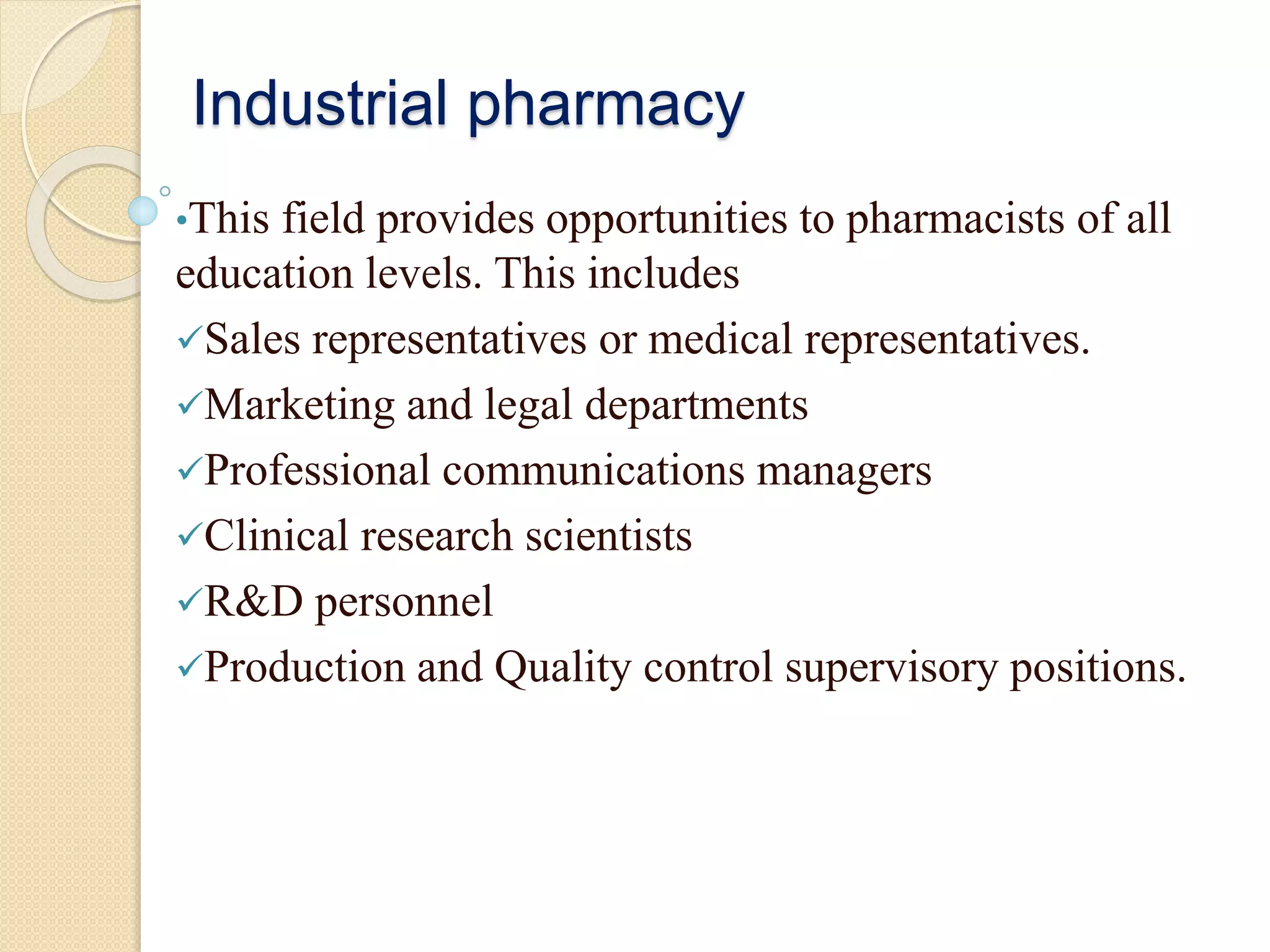 Industrial pharmacy

•This field provides opportunities to pharmacists of all education levels. This includes

✓Sales representatives or medical representatives.

✓Marketing and legal departments

✓Professional communications managers

✓Clinical research scientists

✓R&D personnel

✓Production and Quality control supervisory positions.